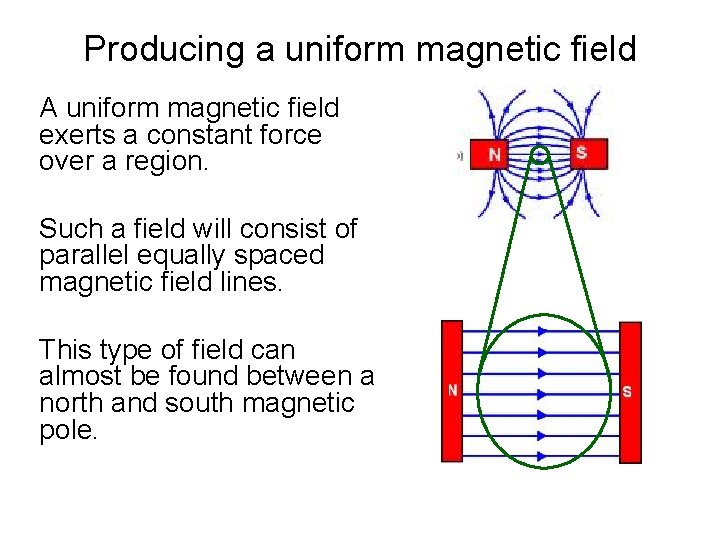 Producing a uniform magnetic field

A uniform magnetic field exerts a constant force over a region.

Such a field will consist of parallel equally spaced magnetic field lines.

This type of field can almost be found between a north and south magnetic pole.

N
S

N
S